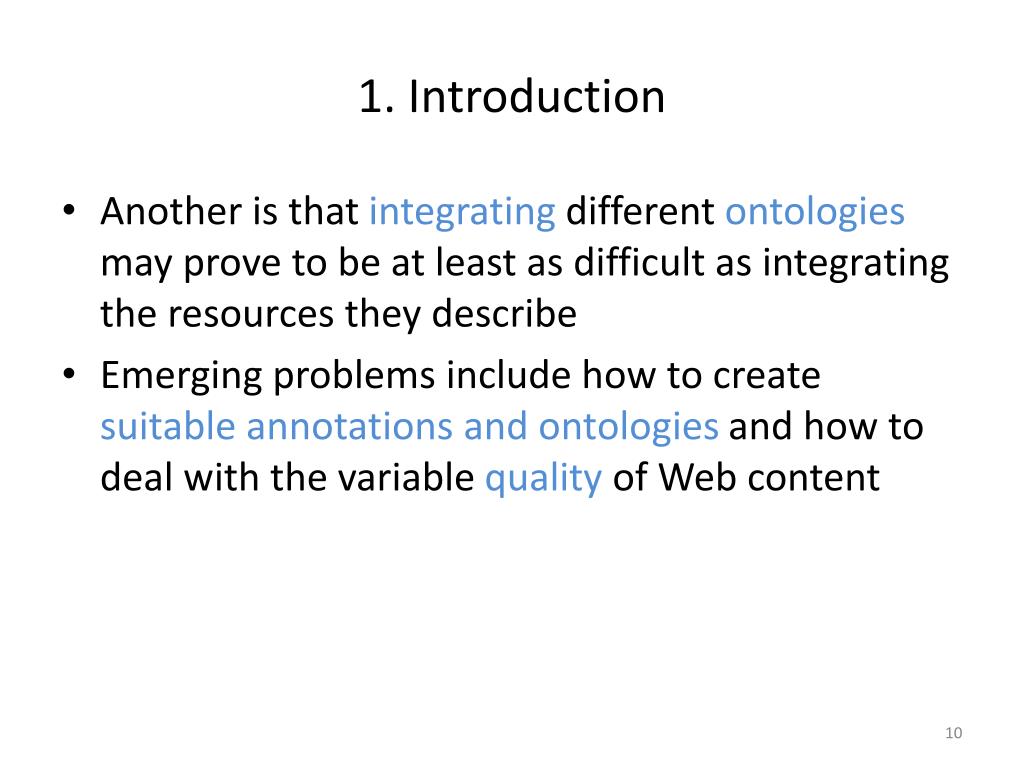 1. Introduction

• Another is that integrating different ontologies may prove to be at least as difficult as integrating the resources they describe

• Emerging problems include how to create suitable annotations and ontologies and how to deal with the variable quality of Web content

10